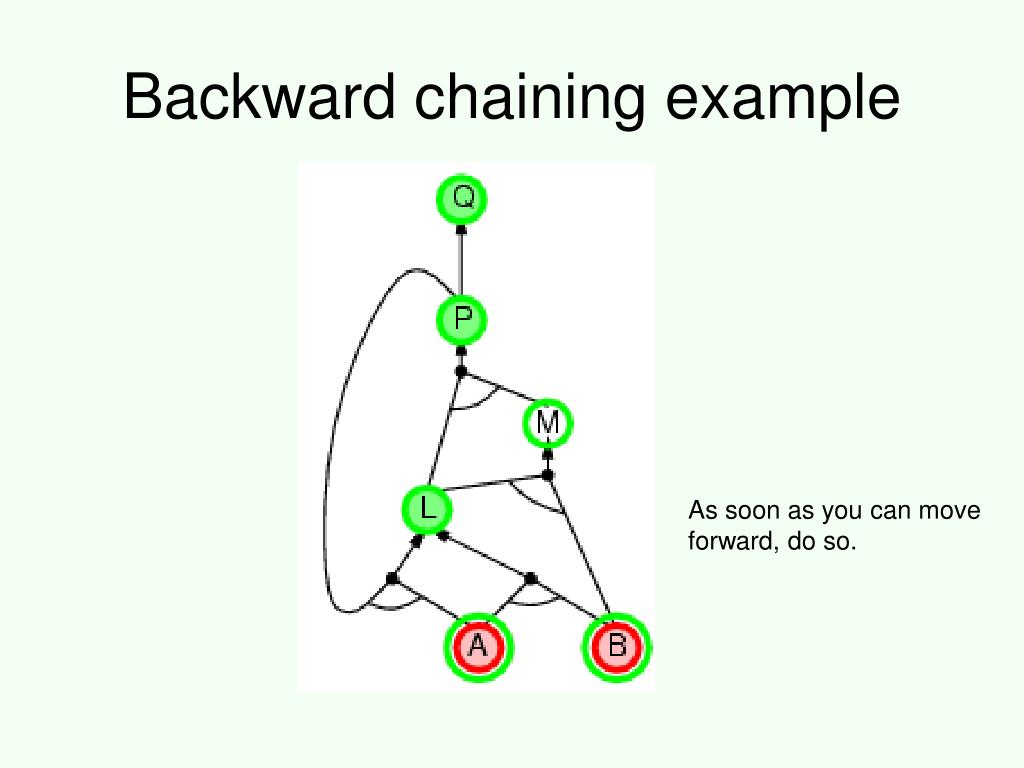 Backward chaining example

Q

P

M

L

A

B

As soon as you can move forward, do so.